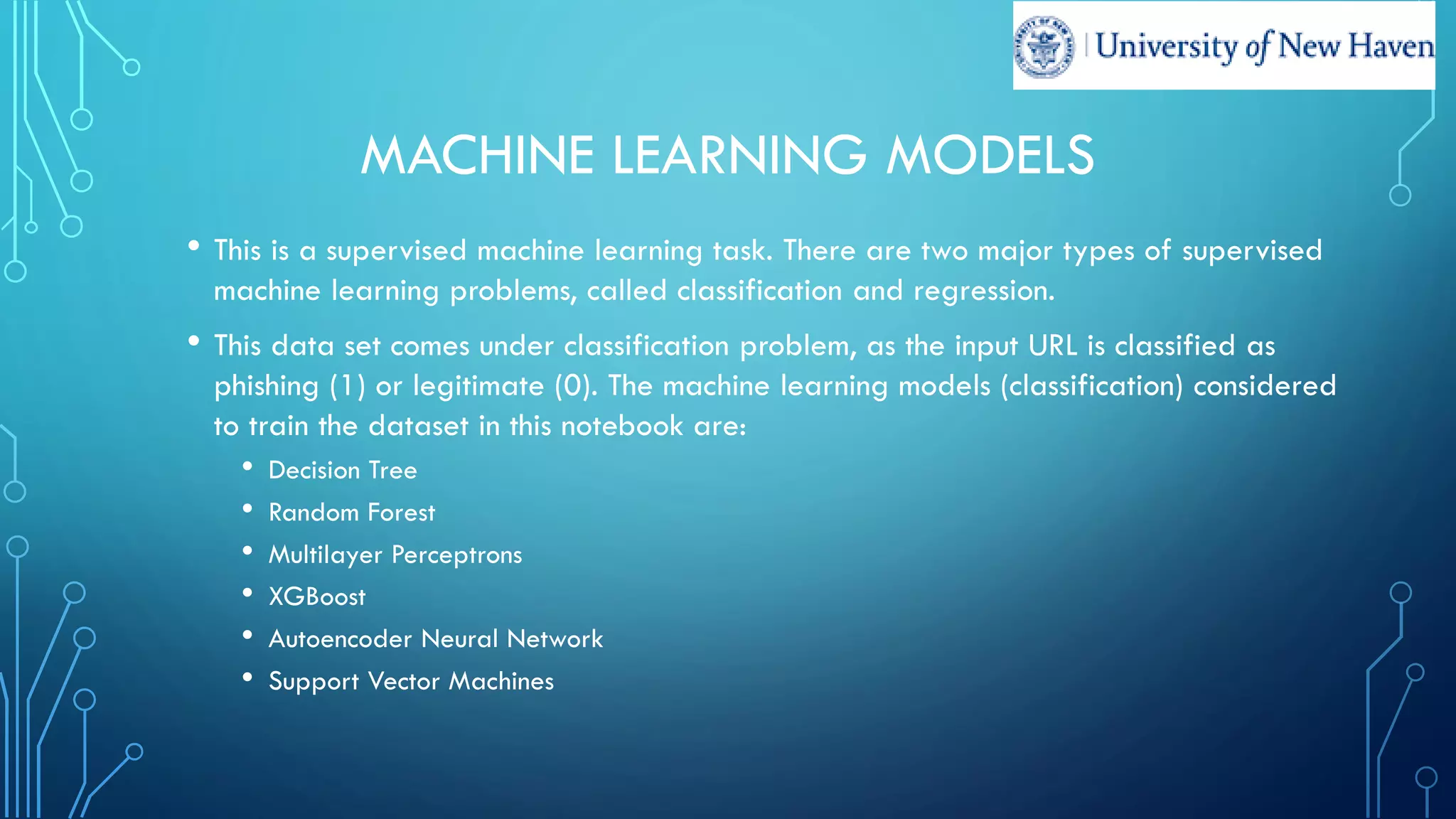 University of New Haven

MACHINE LEARNING MODELS

• This is a supervised machine learning task. There are two major types of supervised machine learning problems, called classification and regression.

• This data set comes under classification problem, as the input URL is classified as phishing (1) or legitimate (0). The machine learning models (classification) considered to train the dataset in this notebook are:

• Decision Tree
• Random Forest
• Multilayer Perceptrons
• XGBoost
• Autoencoder Neural Network
• Support Vector Machines